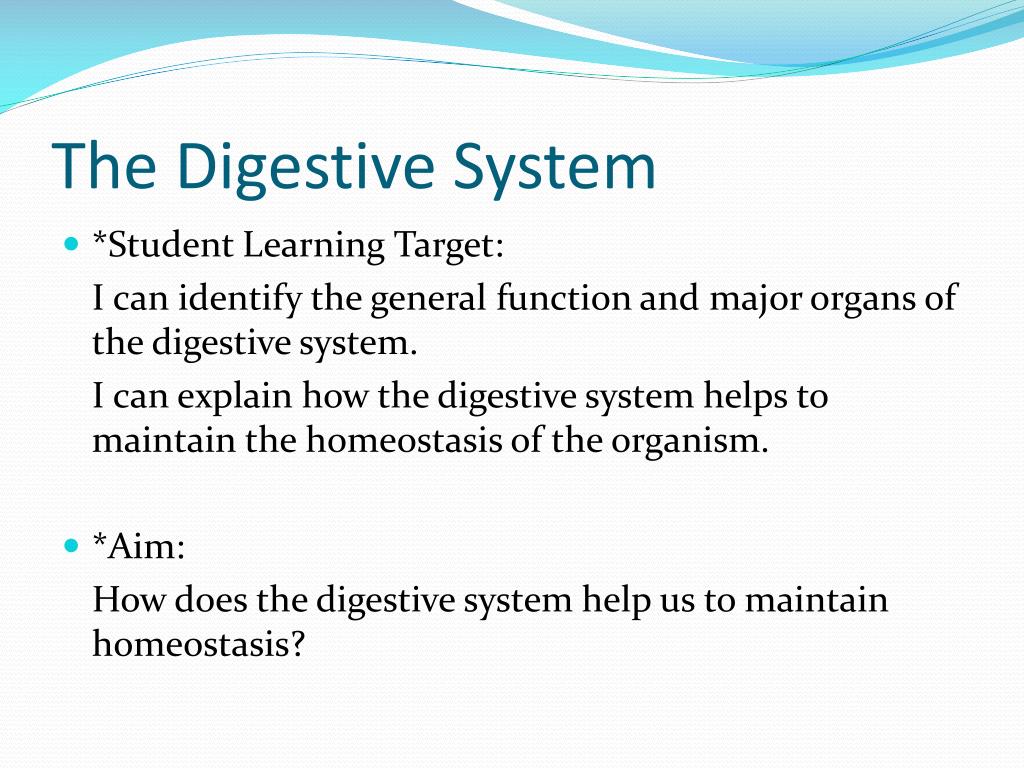 The Digestive System

*Student Learning Target:

I can identify the general function and major organs of the digestive system.

I can explain how the digestive system helps to maintain the homeostasis of the organism.

*Aim:

How does the digestive system help us to maintain homeostasis?